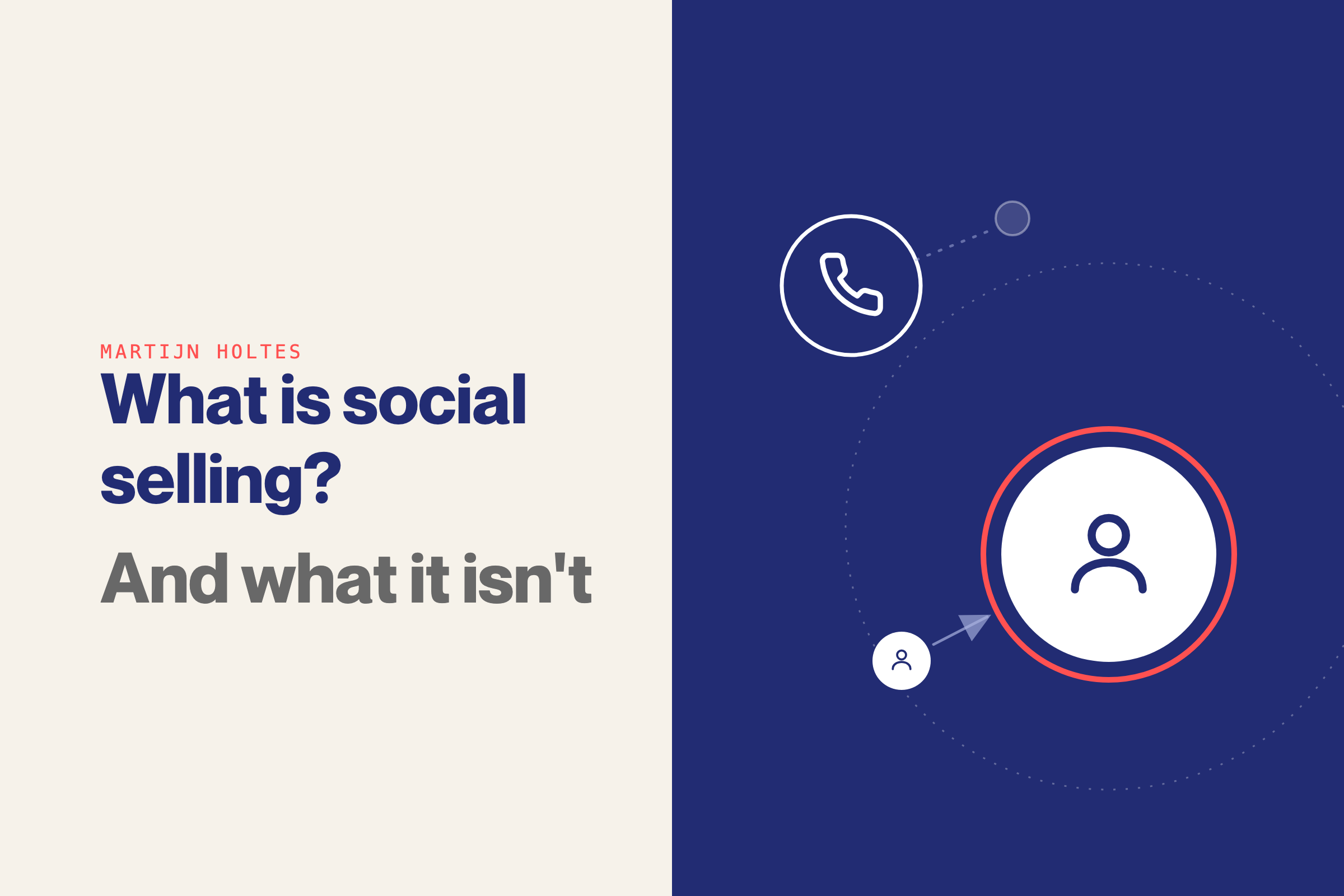 MARTIJN HOLTES

What is social selling?

And what it isn't